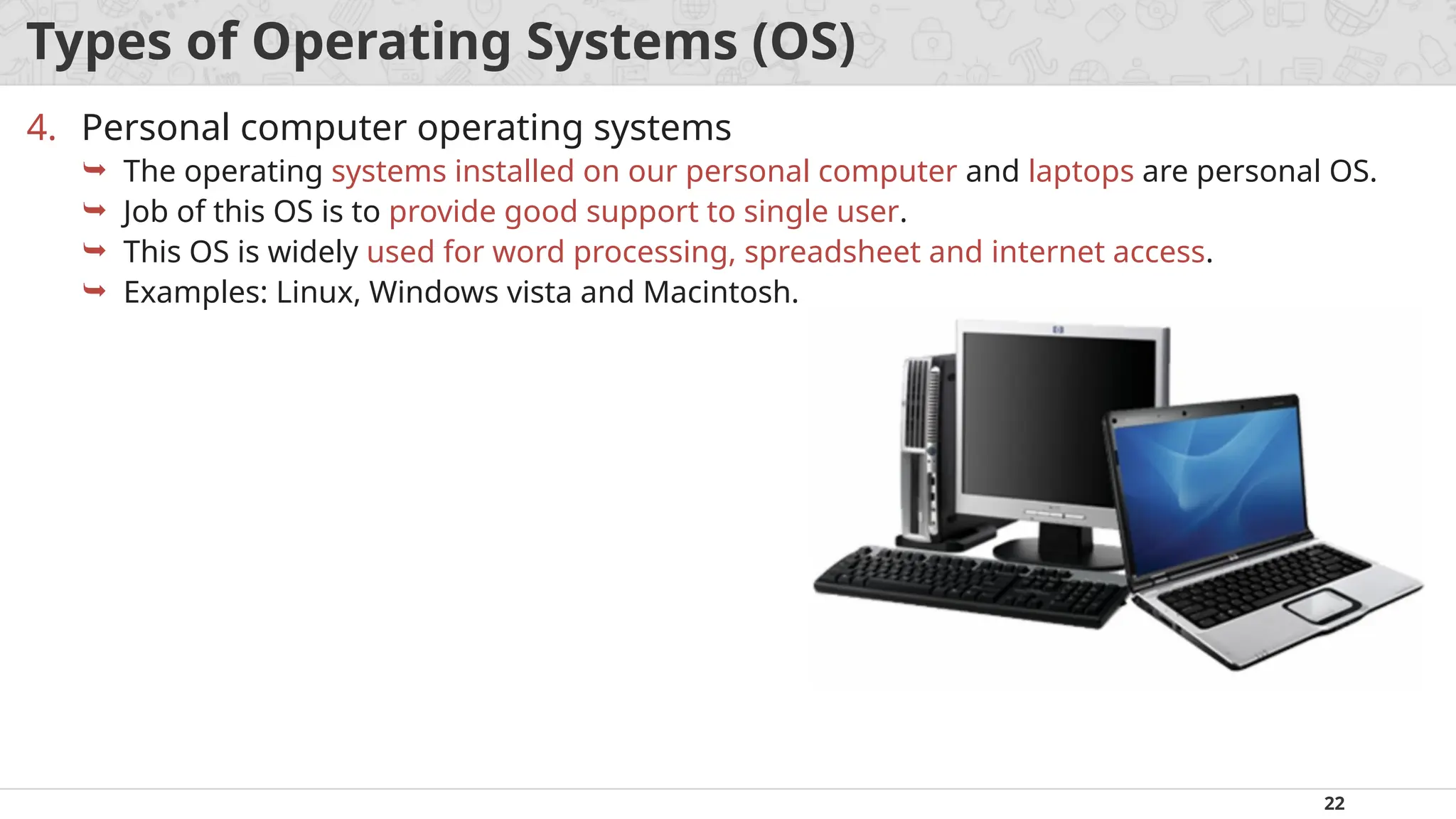 Types of Operating Systems (OS)

4. Personal computer operating systems

➥ The operating systems installed on our personal computer and laptops are personal OS.
➥ Job of this OS is to provide good support to single user.
➥ This OS is widely used for word processing, spreadsheet and internet access.
➥ Examples: Linux, Windows vista and Macintosh.

22